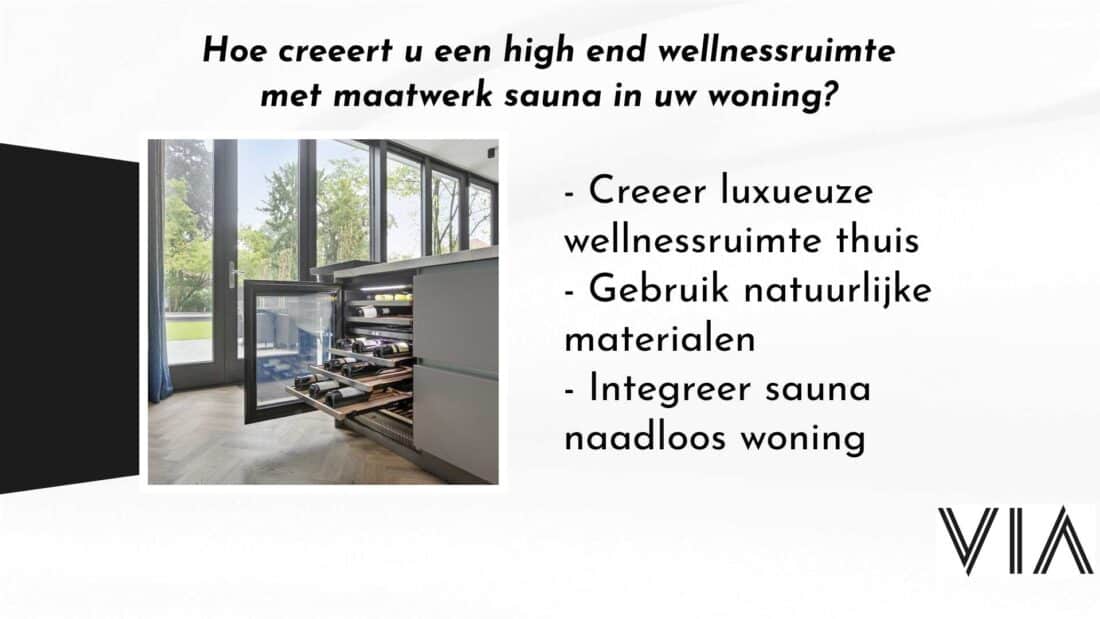 Hoe creeert u een high end wellnessruimte met maatwerk sauna in uw woning?

- Creeer luxueuze wellnessruimte thuis
- Gebruik natuurlijke materialen
- Integreer sauna naadloos woning

VIA